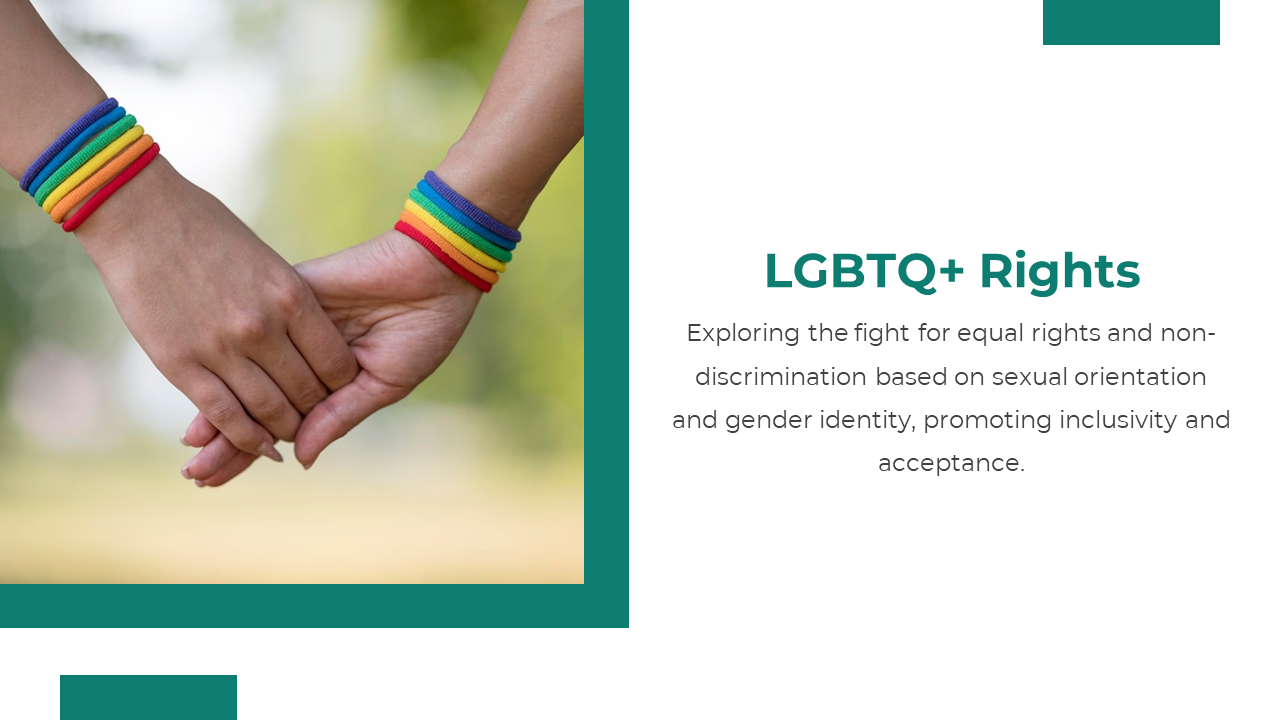 LGBTQ+ Rights

Exploring the fight for equal rights and non-discrimination based on sexual orientation and gender identity, promoting inclusivity and acceptance.